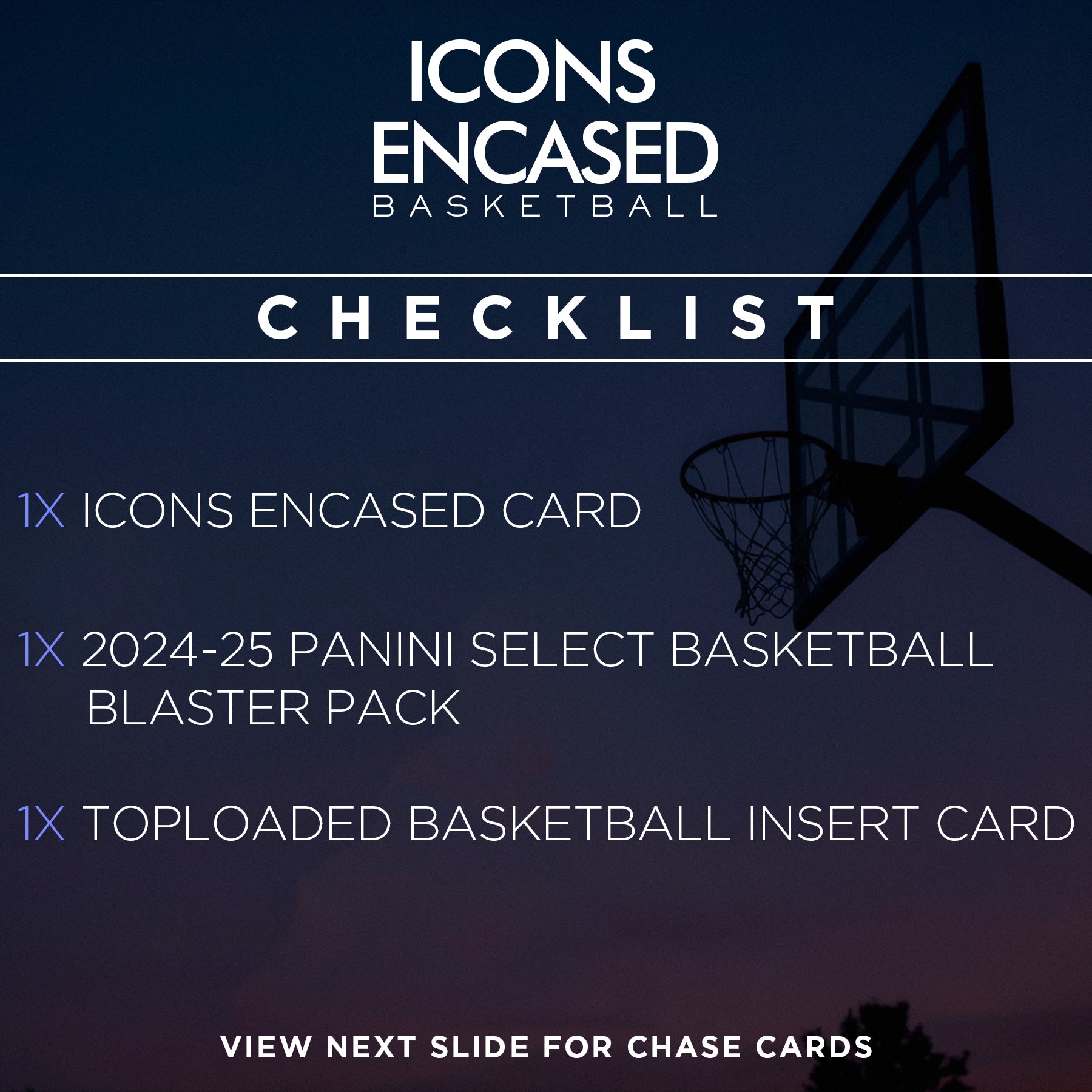 ICONS
ENCASED
BASKETBALL

CHECKLIST

1X ICONS ENCASED CARD

1X 2024-25 PANINI SELECT BASKETBALL BLASTER PACK

1X TOPLOADED BASKETBALL INSERT CARD

VIEW NEXT SLIDE FOR CHASE CARDS